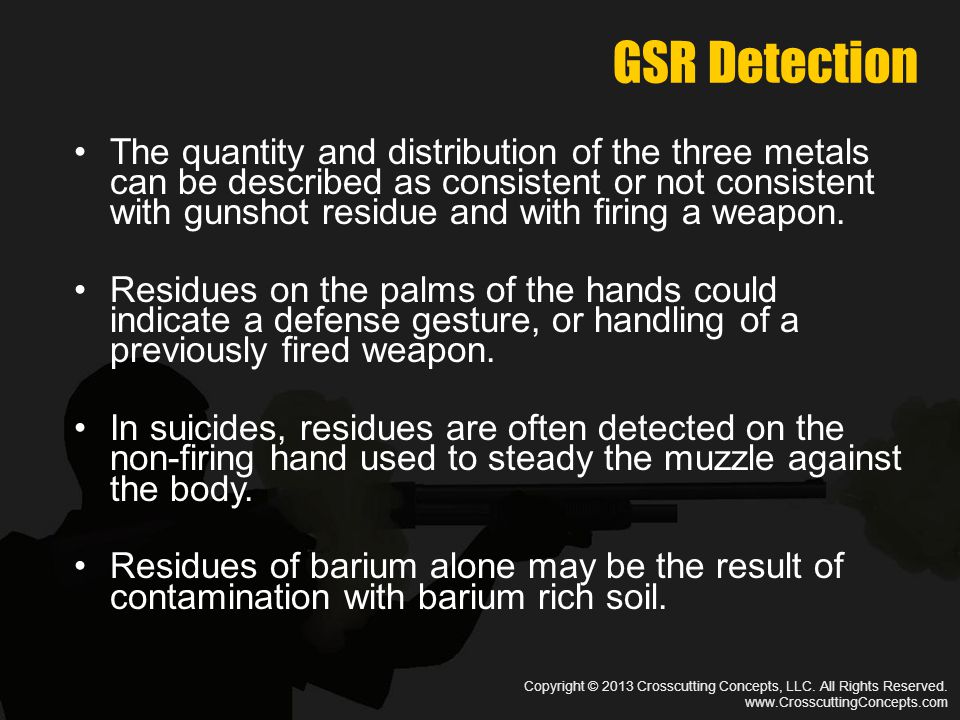 GSR Detection

• The quantity and distribution of the three metals can be described as consistent or not consistent with gunshot residue and with firing a weapon.

• Residues on the palms of the hands could indicate a defense gesture, or handling of a previously fired weapon.

• In suicides, residues are often detected on the non-firing hand used to steady the muzzle against the body.

• Residues of barium alone may be the result of contamination with barium rich soil.

Copyright © 2013 Crosscutting Concepts, LLC. All Rights Reserved.
www.CrosscuttingConcepts.com